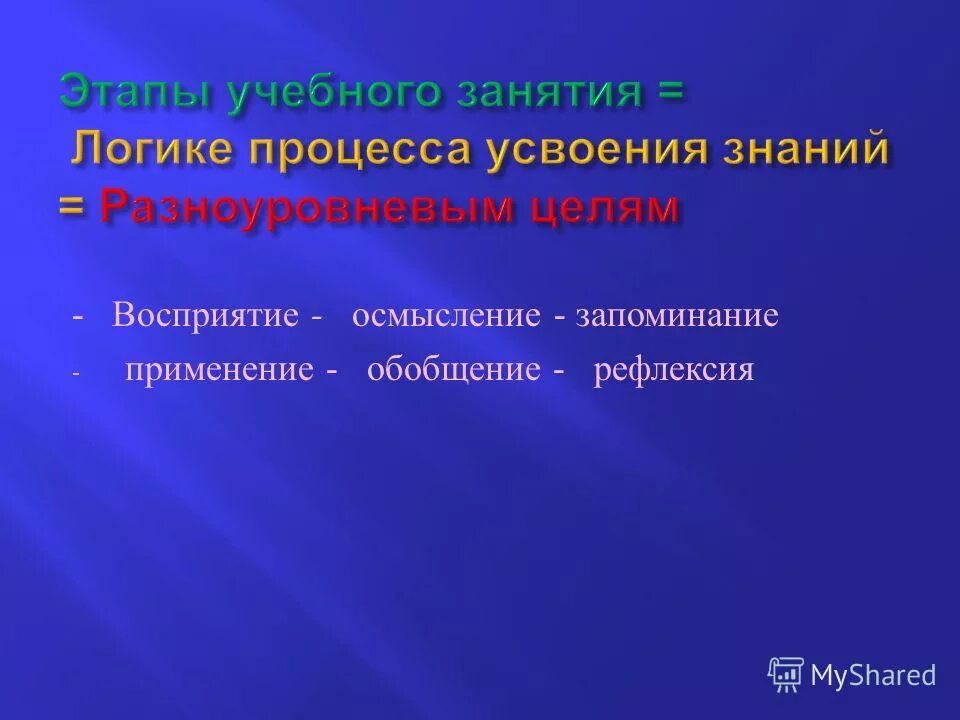 Этапы учебного занятия =
Логике процесса усвоения знаний = Разноуровневым целям

- Восприятие - осмысление - запоминание
- применение - обобщение - рефлексия

MyShared